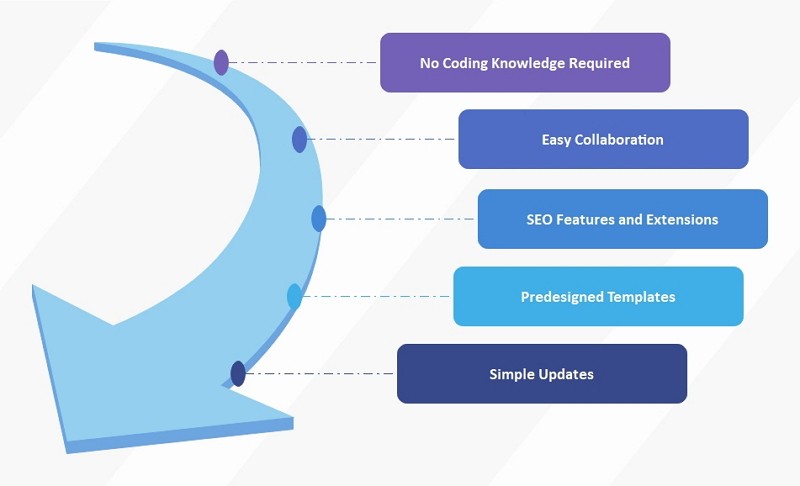 No Coding Knowledge Required

Easy Collaboration

SEO Features and Extensions

Predesigned Templates

Simple Updates